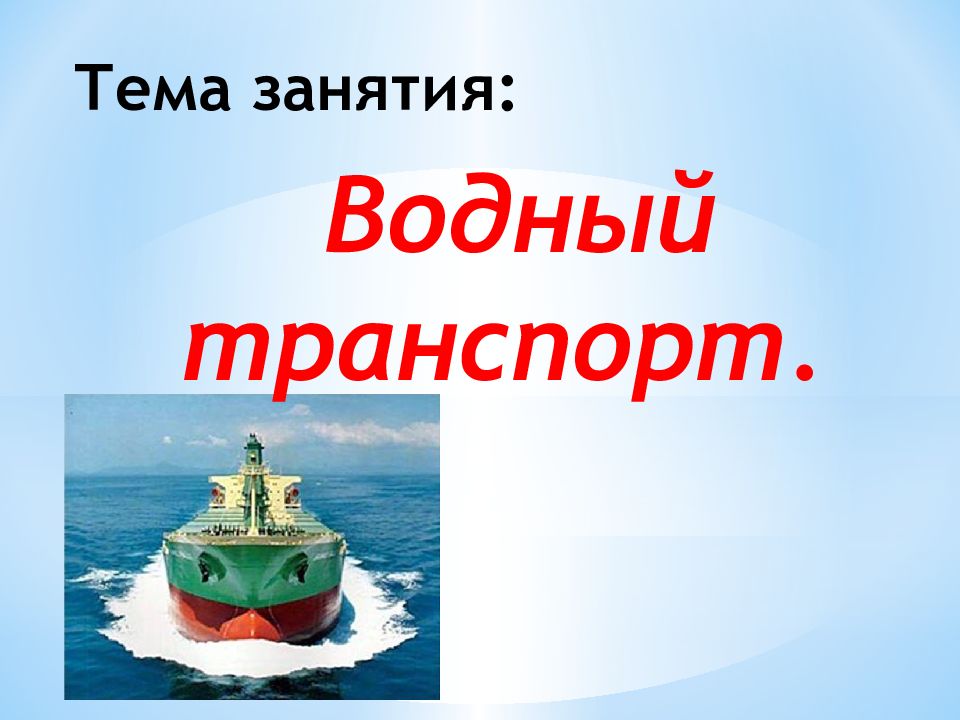 Тема занятия:

Водный транспорт.